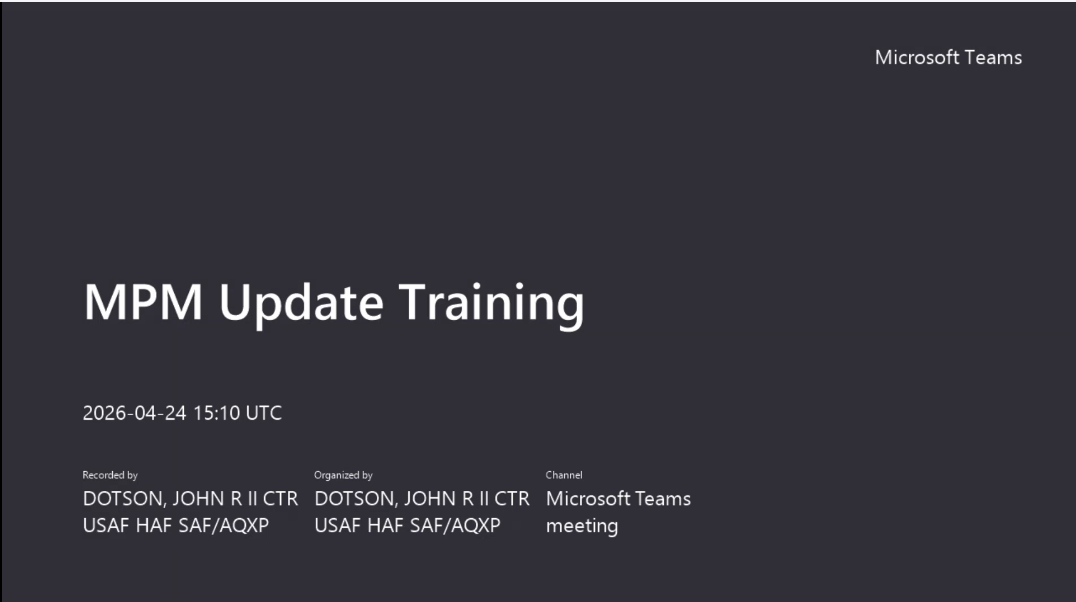 Microsoft Teams

MPM Update Training

2026-04-24 15:10 UTC

Recorded by
DOTSON, JOHN R II CTR USAF HAF SAF/AQXP

Organized by
DOTSON, JOHN R II CTR USAF HAF SAF/AQXP

Channel
Microsoft Teams meeting